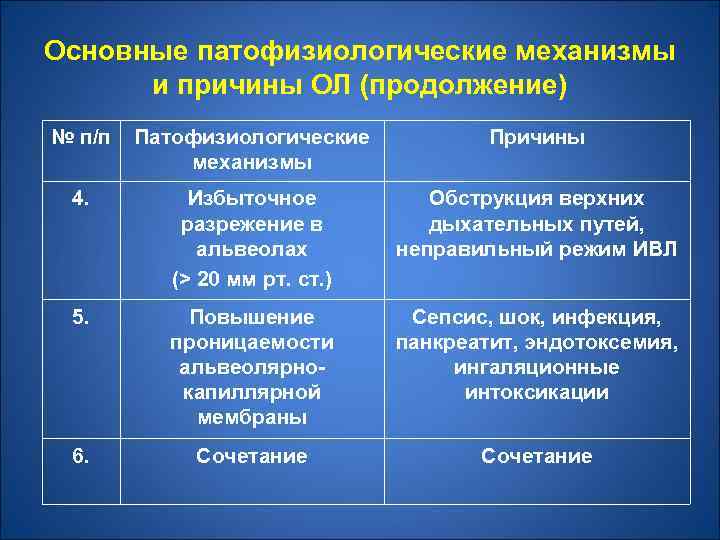 Основные патофизиологические механизмы и причины ОЛ (продолжение)

| № п/п | Патофизиологические механизмы | Причины |
|---|---|---|
| 4. | Избыточное разрежение в альвеолах (> 20 мм рт. ст.) | Обструкция верхних дыхательных путей, неправильный режим ИВЛ |
| 5. | Повышение проницаемости альвеолярно-капиллярной мембраны | Сепсис, шок, инфекция, панкреатит, эндотоксемия, ингаляционные интоксикации |
| 6. | Сочетание | Сочетание |